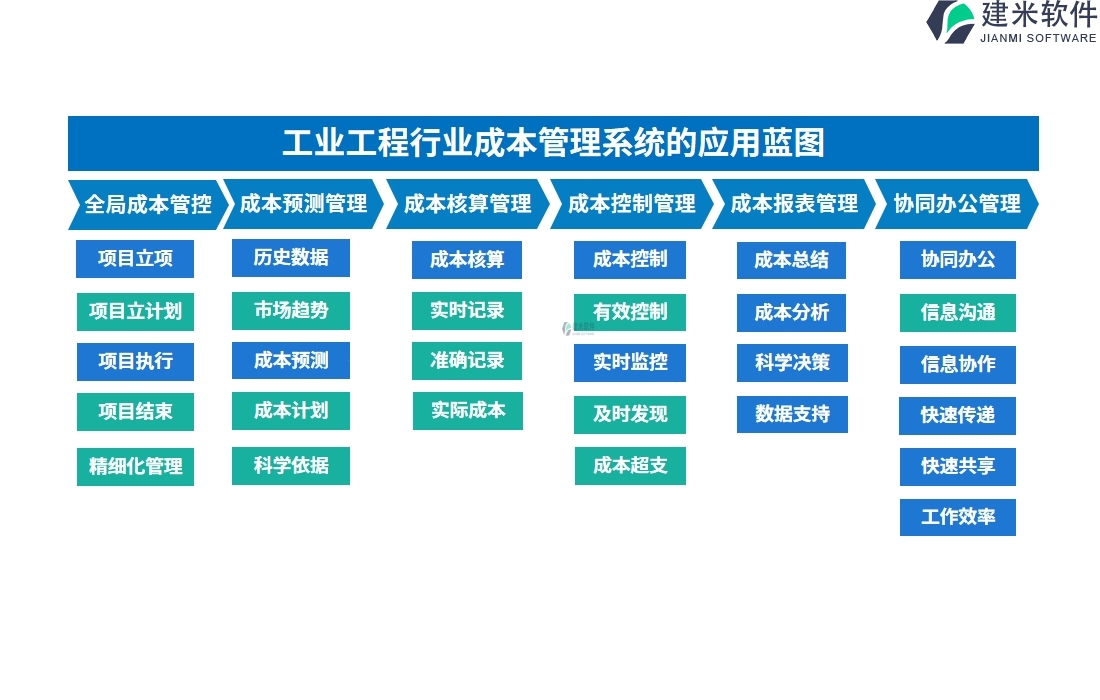 建米软件
JIANMI SOFTWARE

工业工程行业成本管理系统的应用蓝图

全局成本管控
项目立项
项目立计划
项目执行
项目结束
精细化管理

成本预测管理
历史数据
市场趋势
成本预测
成本计划
科学依据

成本核算管理
成本核算
实时记录
准确记录
实际成本

成本控制管理
成本控制
有效控制
实时监控
及时发现
成本超支

成本报表管理
成本总结
成本分析
科学决策
数据支持

协同办公管理
协同办公
信息沟通
信息协作
快速传递
快速共享
工作效率